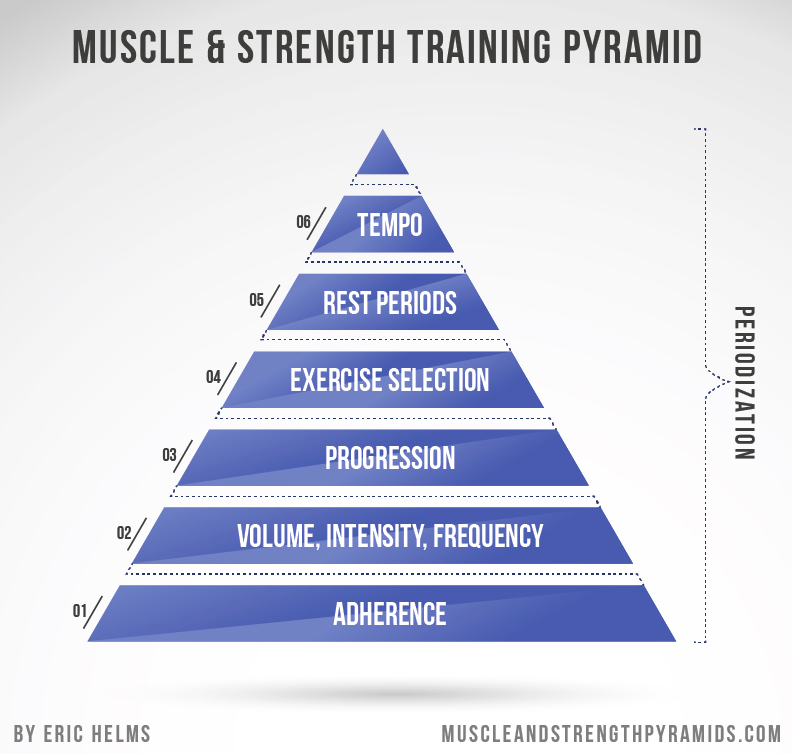 MUSCLE & STRENGTH TRAINING PYRAMID

06 TEMPO

05 REST PERIODS

04 EXERCISE SELECTION

03 PROGRESSION

02 VOLUME, INTENSITY, FREQUENCY

01 ADHERENCE

PERIODIZATION

BY ERIC HELMS

MUSCLEANDSTRENGTHPYRAMIDS.COM